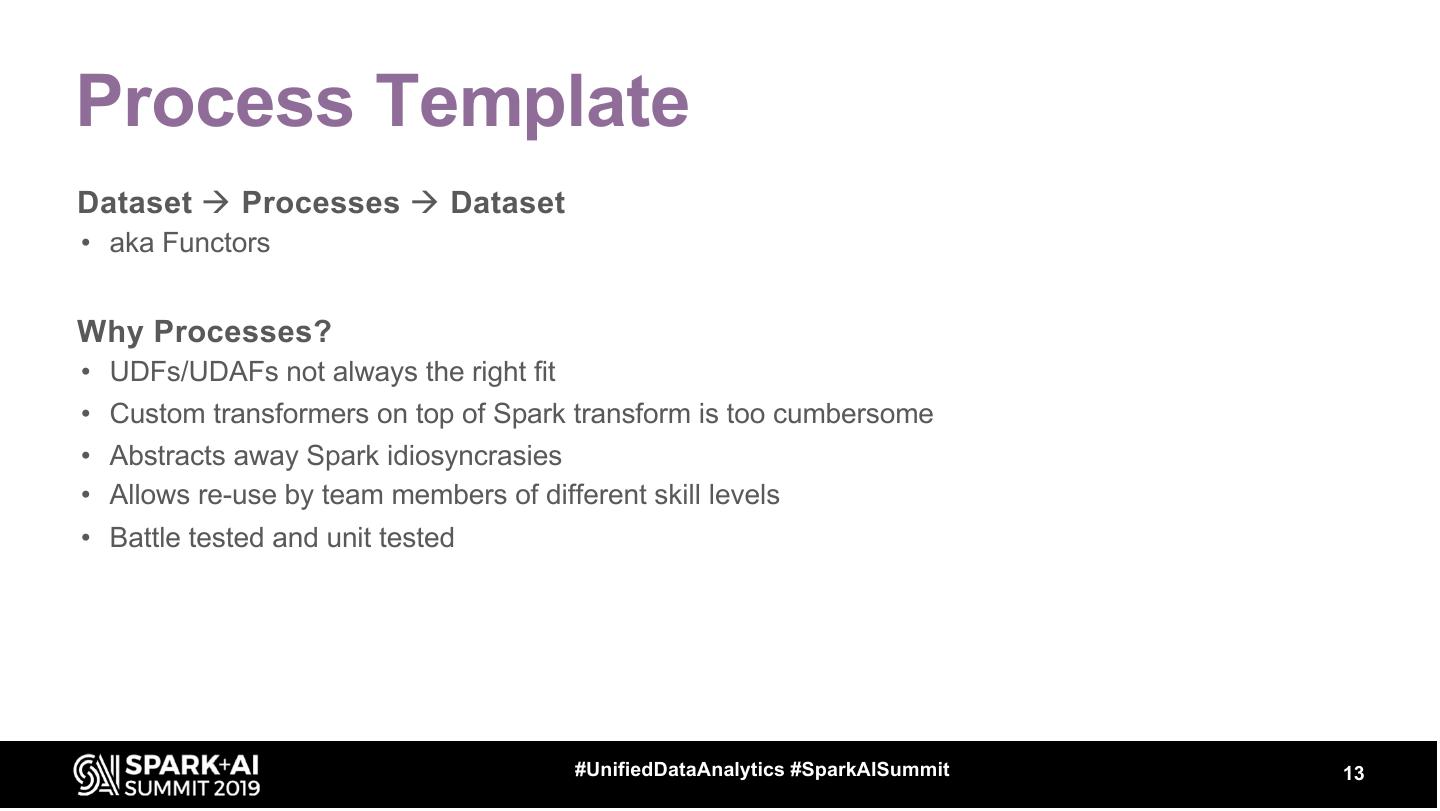 Process Template

Dataset → Processes → Dataset
• aka Functors

Why Processes?
• UDFs/UDAFs not always the right fit
• Custom transformers on top of Spark transform is too cumbersome
• Abstracts away Spark idiosyncrasies
• Allows re-use by team members of different skill levels
• Battle tested and unit tested

SPARK+AI SUMMIT 2019

#UnifiedDataAnalytics #SparkAISummit

13